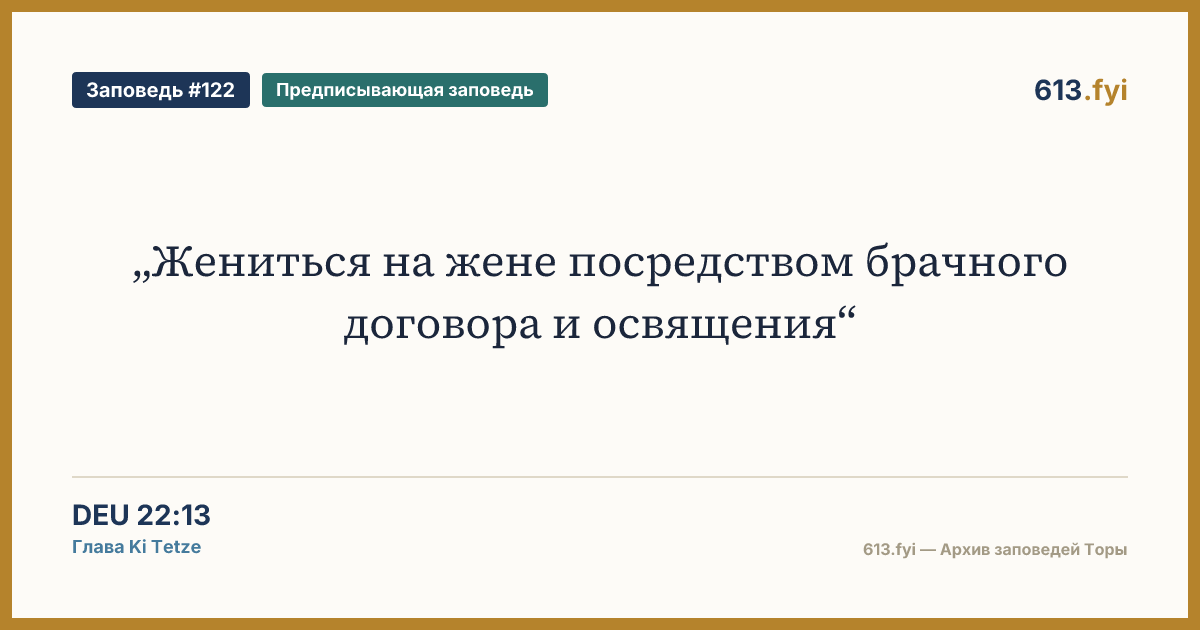 Заповедь #122
Предписывающая заповедь

613.fyi

„Жениться на жене посредством брачного договора и освящения“

DEU 22:13
Глава Ki Tetze

613.fyi — Архив заповедей Торы